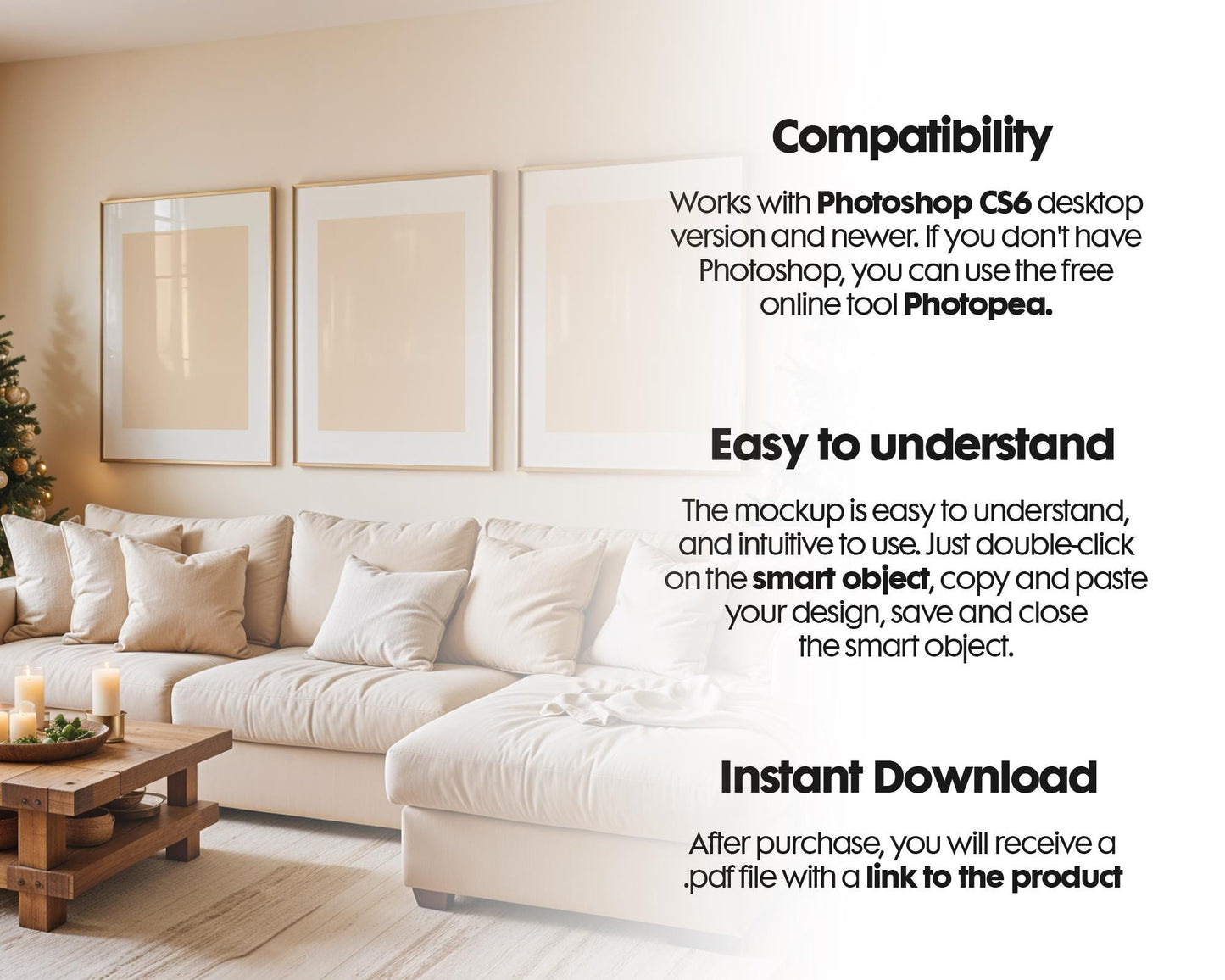 Compatibility

Works with Photoshop CS6 desktop version and newer. If you don't have Photoshop, you can use the free online tool Photopea.

Easy to understand

The mockup is easy to understand, and intuitive to use. Just double-click on the smart object, copy and paste your design, save and close the smart object.

Instant Download

After purchase, you will receive a .pdf file with a link to the product